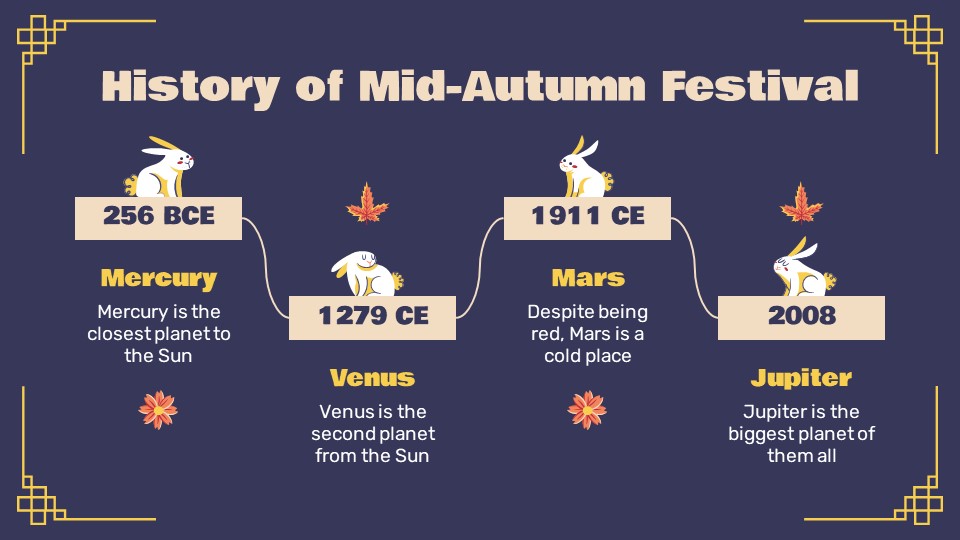 History of Mid-Autumn Festival

256 BCE

Mercury

Mercury is the closest planet to the Sun

1279 CE

Venus

Venus is the second planet from the Sun

1911 CE

Mars

Despite being red, Mars is a cold place

2008

Jupiter

Jupiter is the biggest planet of them all